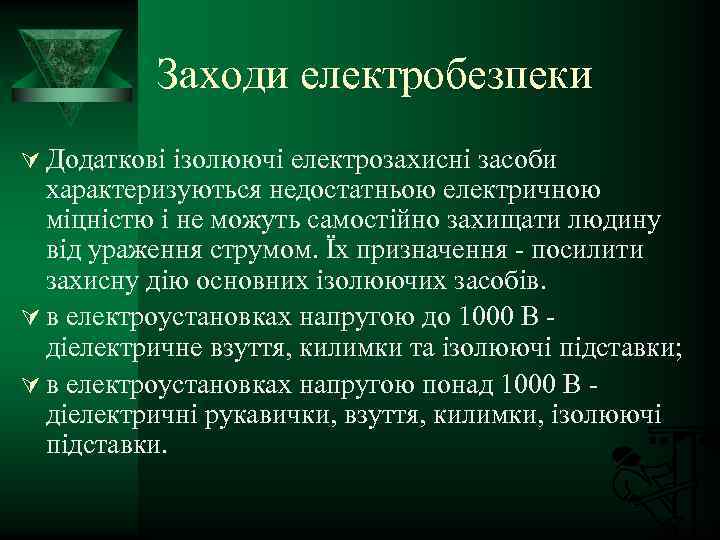 Заходи електробезпеки

Додаткові ізолюючі електрозахисні засоби характеризуються недостатньою електричною міцністю і не можуть самостійно захищати людину від ураження струмом. Їх призначення - посилити захисну дію основних ізолюючих засобів.

в електроустановках напругою до 1000 В - діелектричне взуття, килимки та ізолюючі підставки;

в електроустановках напругою понад 1000 В - діелектричні рукавички, взуття, килимки, ізолюючі підставки.